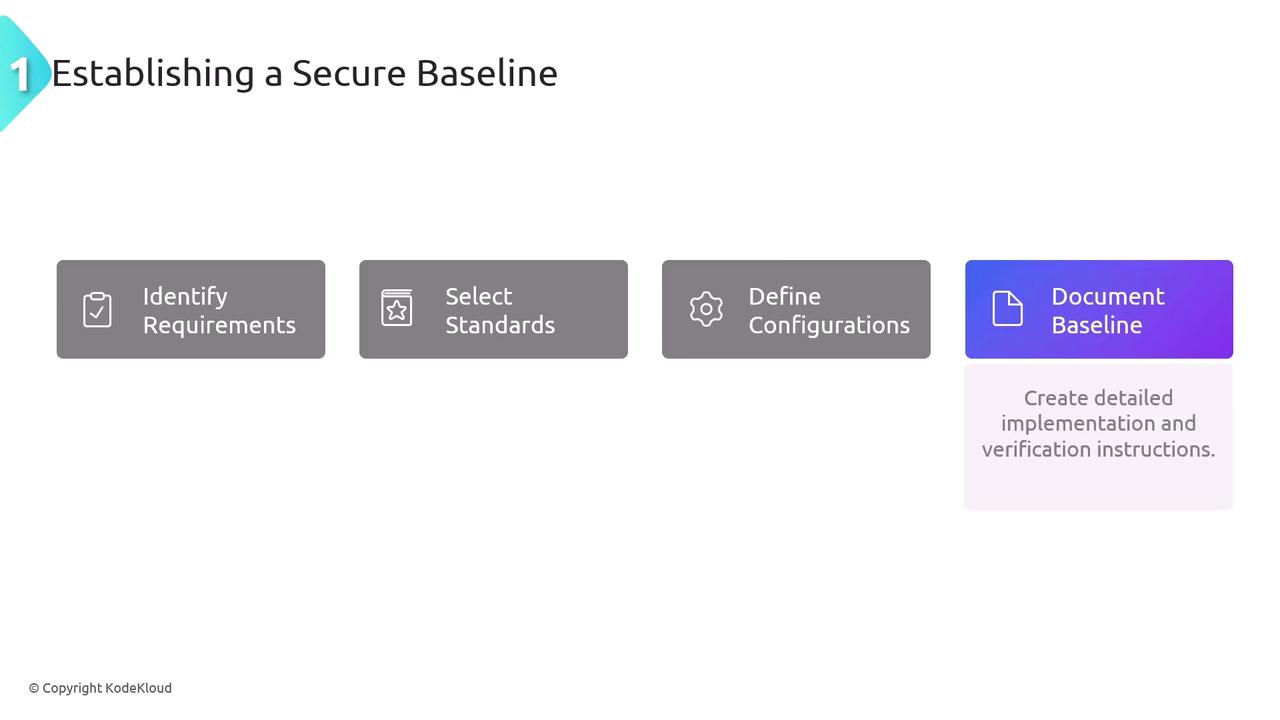 1 Establishing a Secure Baseline

Identify Requirements

Select Standards

Define Configurations

Document Baseline

Create detailed implementation and verification instructions.

© Copyright KodeKloud